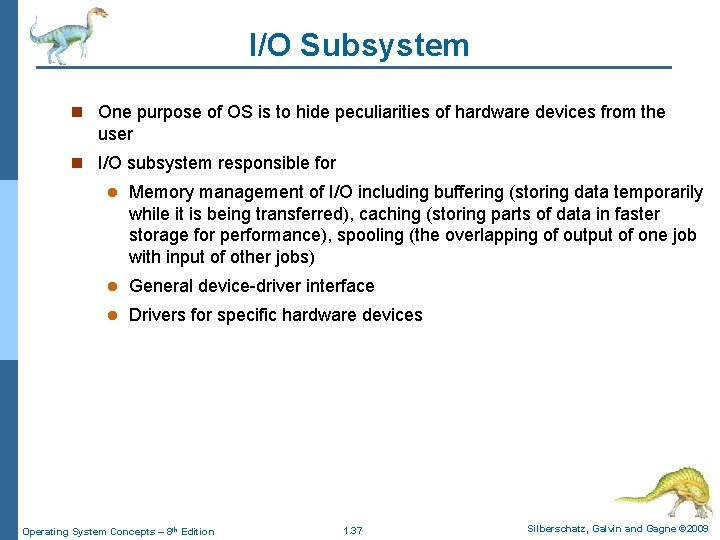 I/O Subsystem

One purpose of OS is to hide peculiarities of hardware devices from the user

I/O subsystem responsible for

Memory management of I/O including buffering (storing data temporarily while it is being transferred), caching (storing parts of data in faster storage for performance), spooling (the overlapping of output of one job with input of other jobs)

General device-driver interface

Drivers for specific hardware devices

Operating System Concepts – 8th Edition

1.37

Silberschatz, Galvin and Gagne ©2009